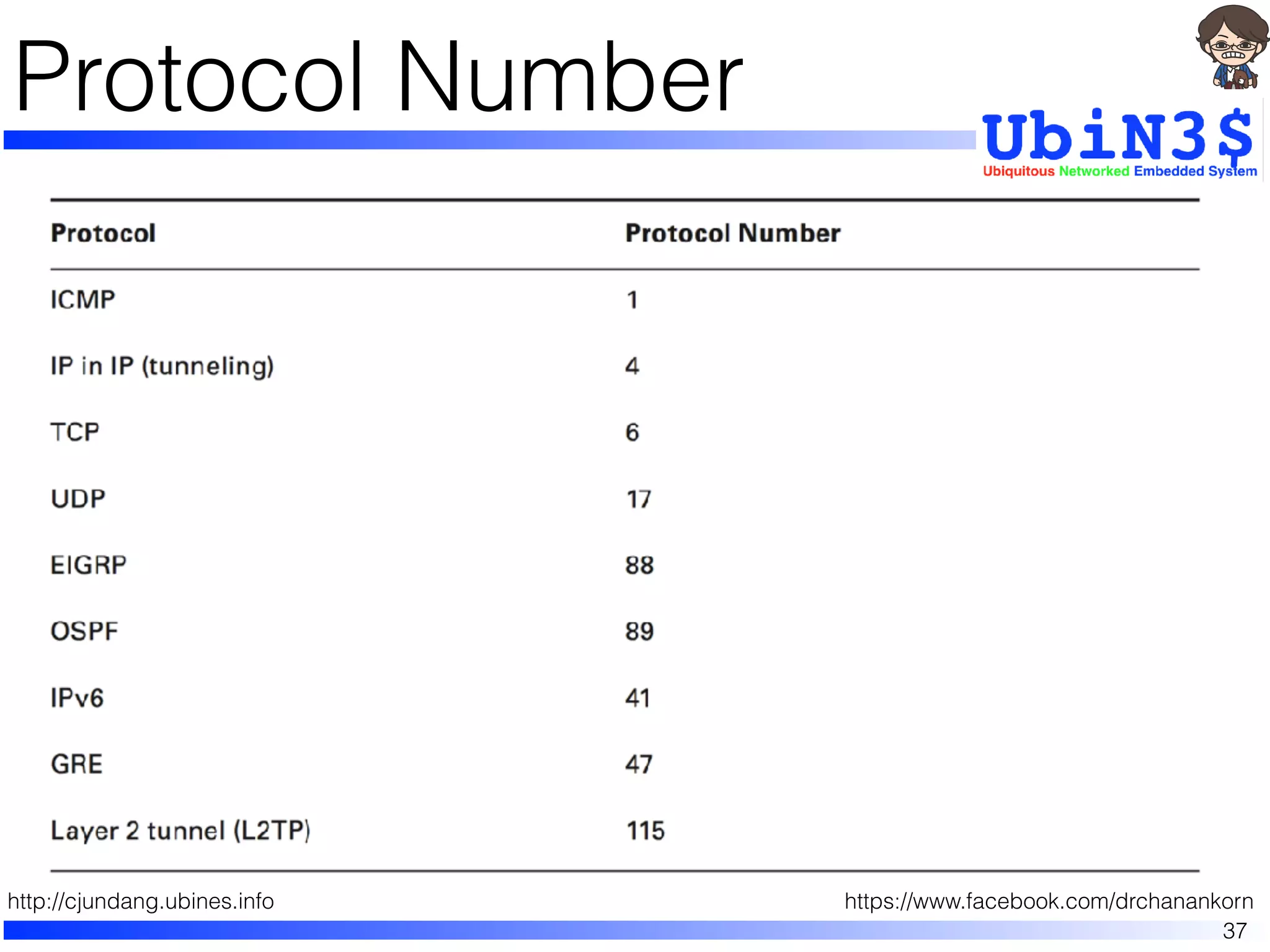 Protocol Number

UbiN3$
Ubiquitous Networked Embedded System

| Protocol | Protocol Number |
|---|---|
| ICMP | 1 |
| IP in IP (tunneling) | 4 |
| TCP | 6 |
| UDP | 17 |
| EIGRP | 88 |
| OSPF | 89 |
| IPv6 | 41 |
| GRE | 47 |
| Layer 2 tunnel (L2TP) | 115 |

http://cjundang.ubines.info

https://www.facebook.com/drchanankorn

37